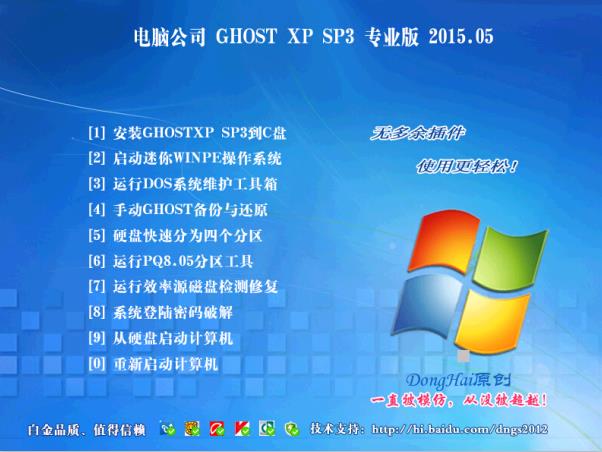 电脑公司 GHOST XP SP3 专业版 2015.05

[1] 安装GHOSTXP SP3到C盘
[2] 启动迷你WINPE操作系统
[3] 运行DOS系统维护工具箱
[4] 手动GHOST备份与还原
[5] 硬盘快速分为四个分区
[6] 运行PQ8.05分区工具
[7] 运行效率源磁盘检测修复
[8] 系统登陆密码破解
[9] 从硬盘启动计算机
[0] 重新启动计算机

无多余插件
使用更轻松！

DongHai原创
一直被模仿，从没被超越！

白金品质、值得信赖

技术支持：http://hi.baidu.com/dngs2012